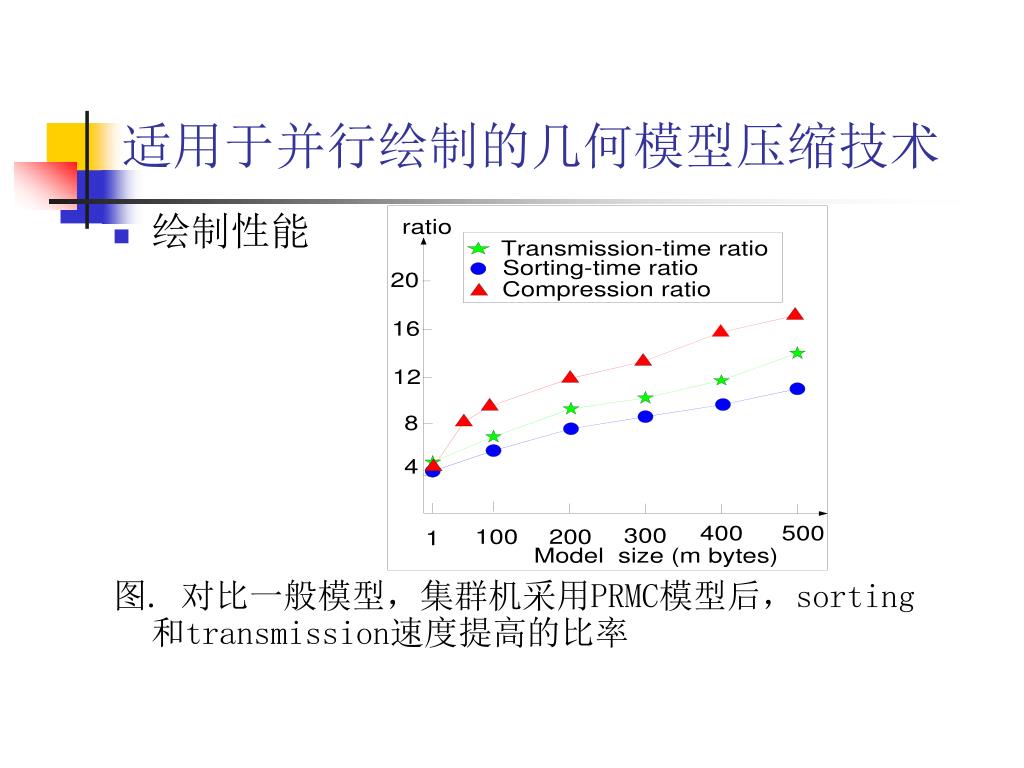 适用于并行绘制的几何模型压缩技术

绘制性能

ratio
Transmission-time ratio
Sorting-time ratio
Compression ratio
20
16
12
8
4
1
100
200
300
400
500
Model size (m bytes)

图. 对比一般模型，集群机采用PRMC模型后，sorting和transmission速度提高的比率